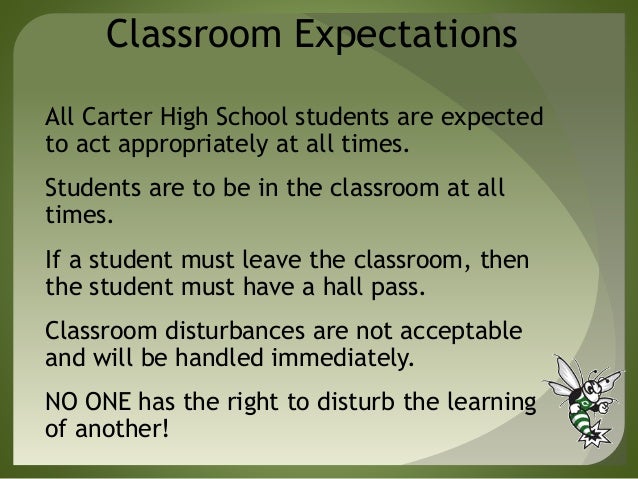 Classroom Expectations

All Carter High School students are expected to act appropriately at all times.

Students are to be in the classroom at all times.

If a student must leave the classroom, then the student must have a hall pass.

Classroom disturbances are not acceptable and will be handled immediately.

NO ONE has the right to disturb the learning of another!